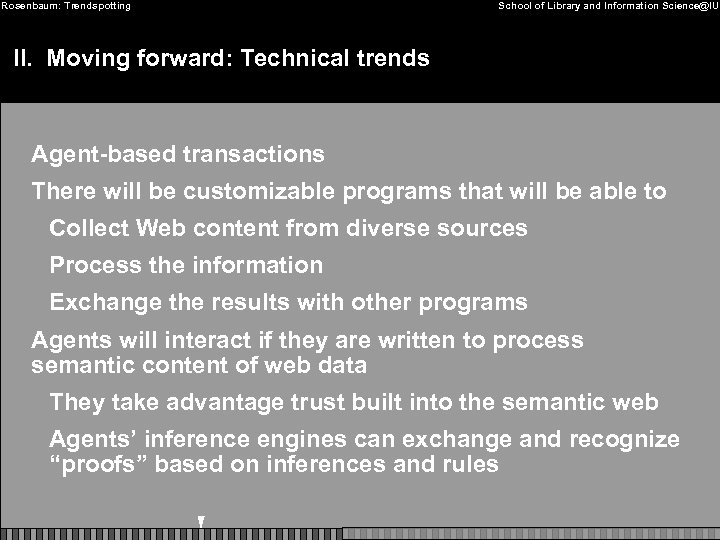 Rosenbaum: Trendspotting

School of Library and Information Science@IU

II. Moving forward: Technical trends

Agent-based transactions

There will be customizable programs that will be able to

Collect Web content from diverse sources

Process the information

Exchange the results with other programs

Agents will interact if they are written to process semantic content of web data

They take advantage trust built into the semantic web

Agents' inference engines can exchange and recognize "proofs" based on inferences and rules